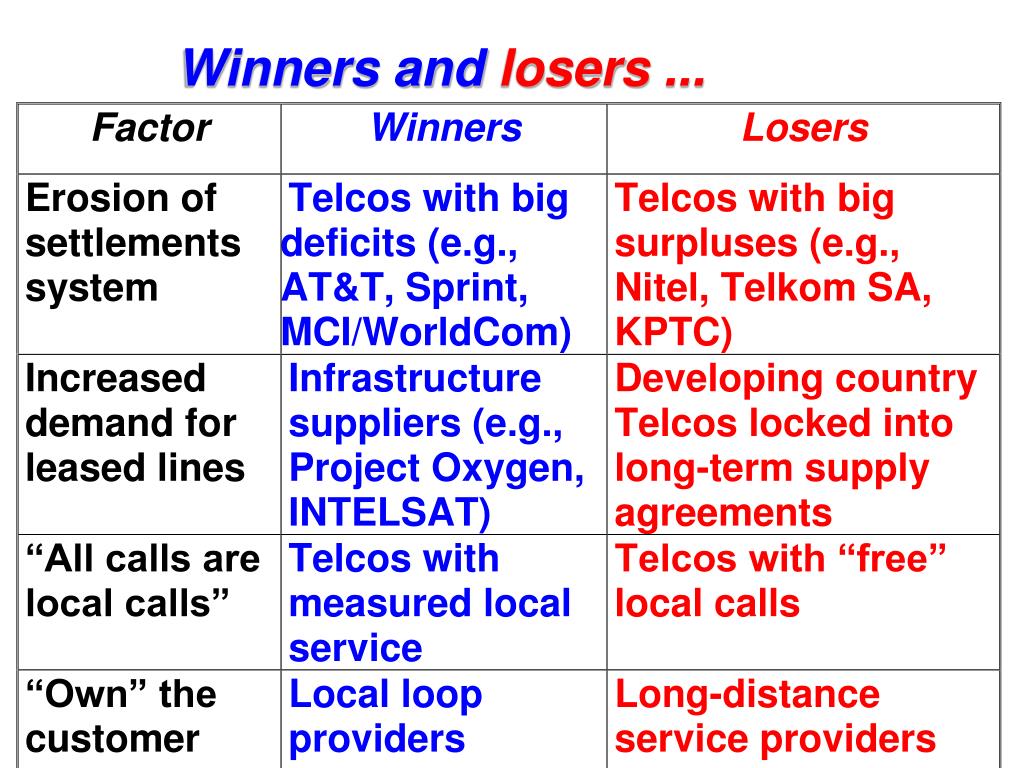 Winners and losers ...

| Factor | Winners | Losers |
|---|---|---|
| Erosion of settlements system | Telcos with big deficits (e.g., AT&T, Sprint, MCI/WorldCom) | Telcos with big surpluses (e.g., Nitel, Telkom SA, KPTC) |
| Increased demand for leased lines | Infrastructure suppliers (e.g., Project Oxygen, INTELSAT) | Developing country Telcos locked into long-term supply agreements |
| “All calls are local calls” | Telcos with measured local service | Telcos with “free” local calls |
| “Own” the customer | Local loop providers | Long-distance service providers |